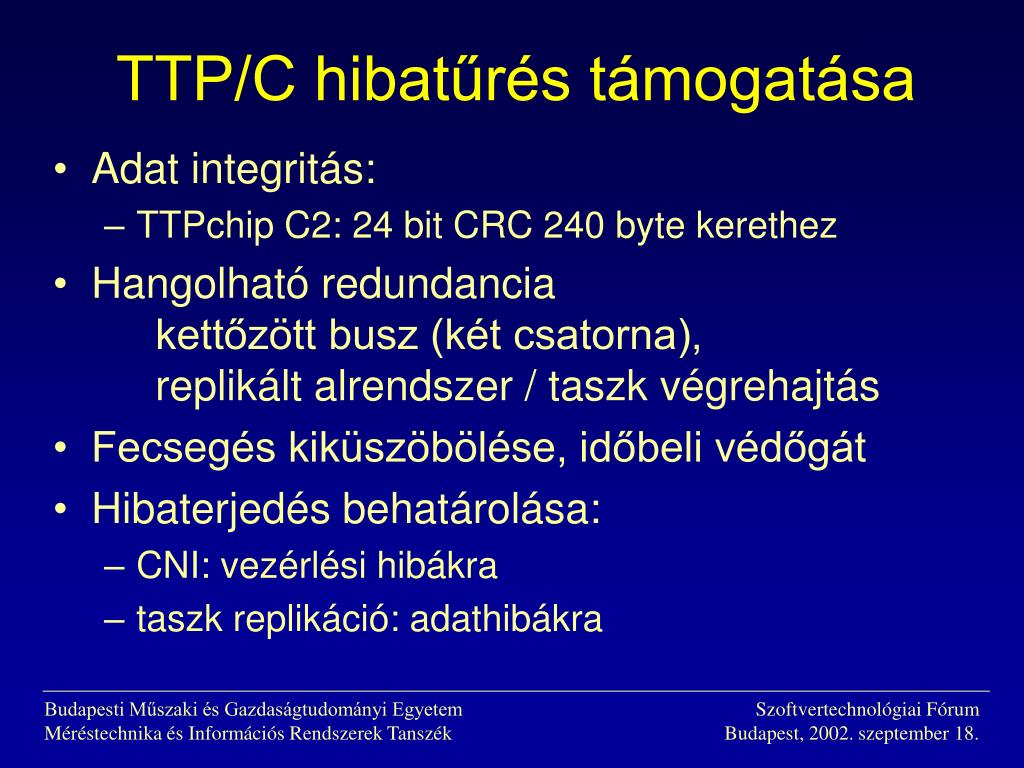 TTP/C hibatűrés támogatása

• Adat integritás:
– TTPchip C2: 24 bit CRC 240 byte kerethez
• Hangolható redundancia
kettőzött busz (két csatorna),
replikált alrendszer / taszk végrehajtás
• Fecsegés kiküszöbölése, időbeli védőgát
• Hibaterjedés behatárolása:
– CNI: vezérlési hibákra
– taszk replikáció: adathibákra

Budapesti Műszaki és Gazdaságtudományi Egyetem
Méréstechnika és Információs Rendszerek Tanszék

Szoftvertechnológiai Fórum
Budapest, 2002. szeptember 18.